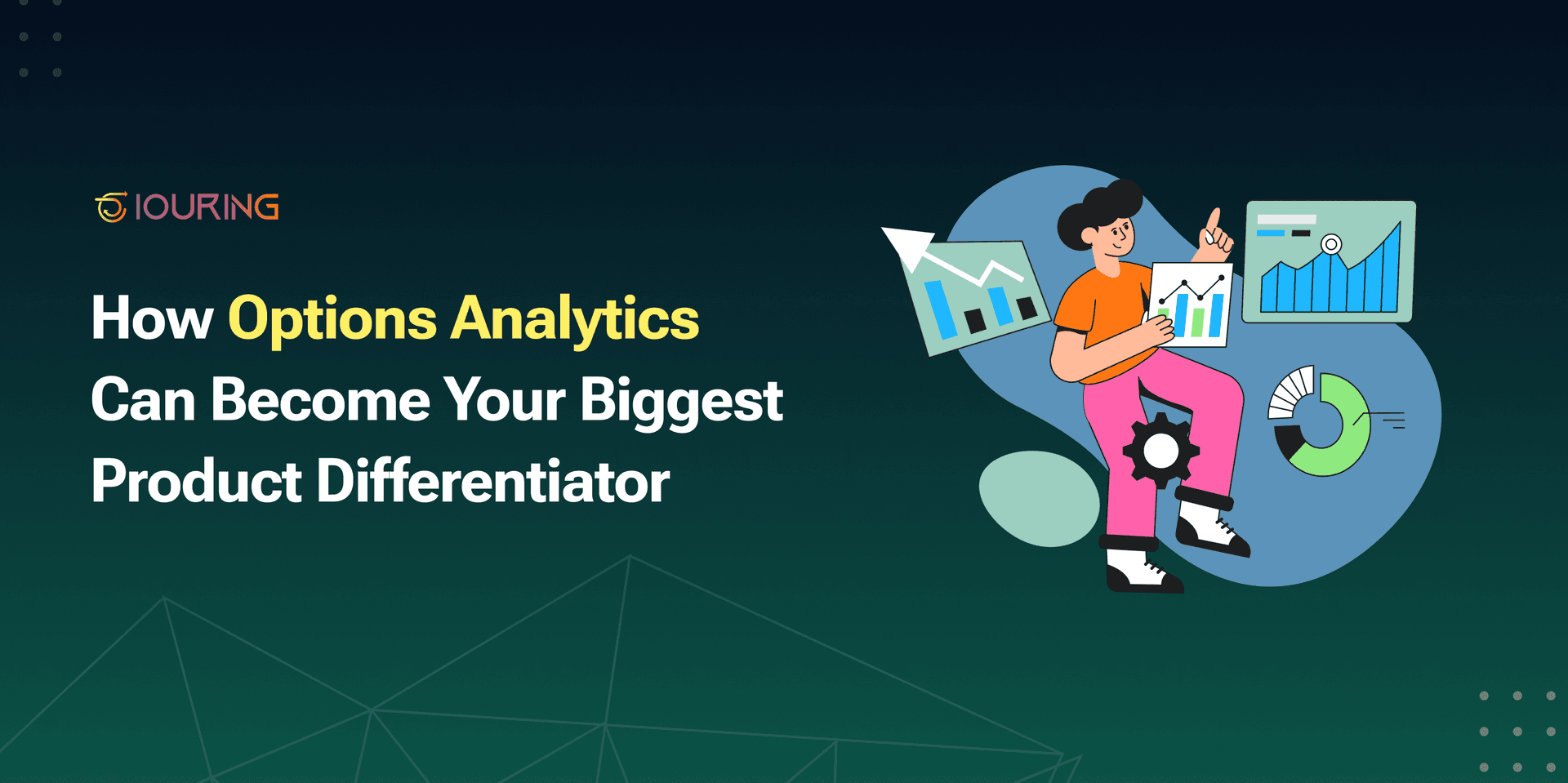 IOURING

How Options Analytics Can Become Your Biggest Product Differentiator